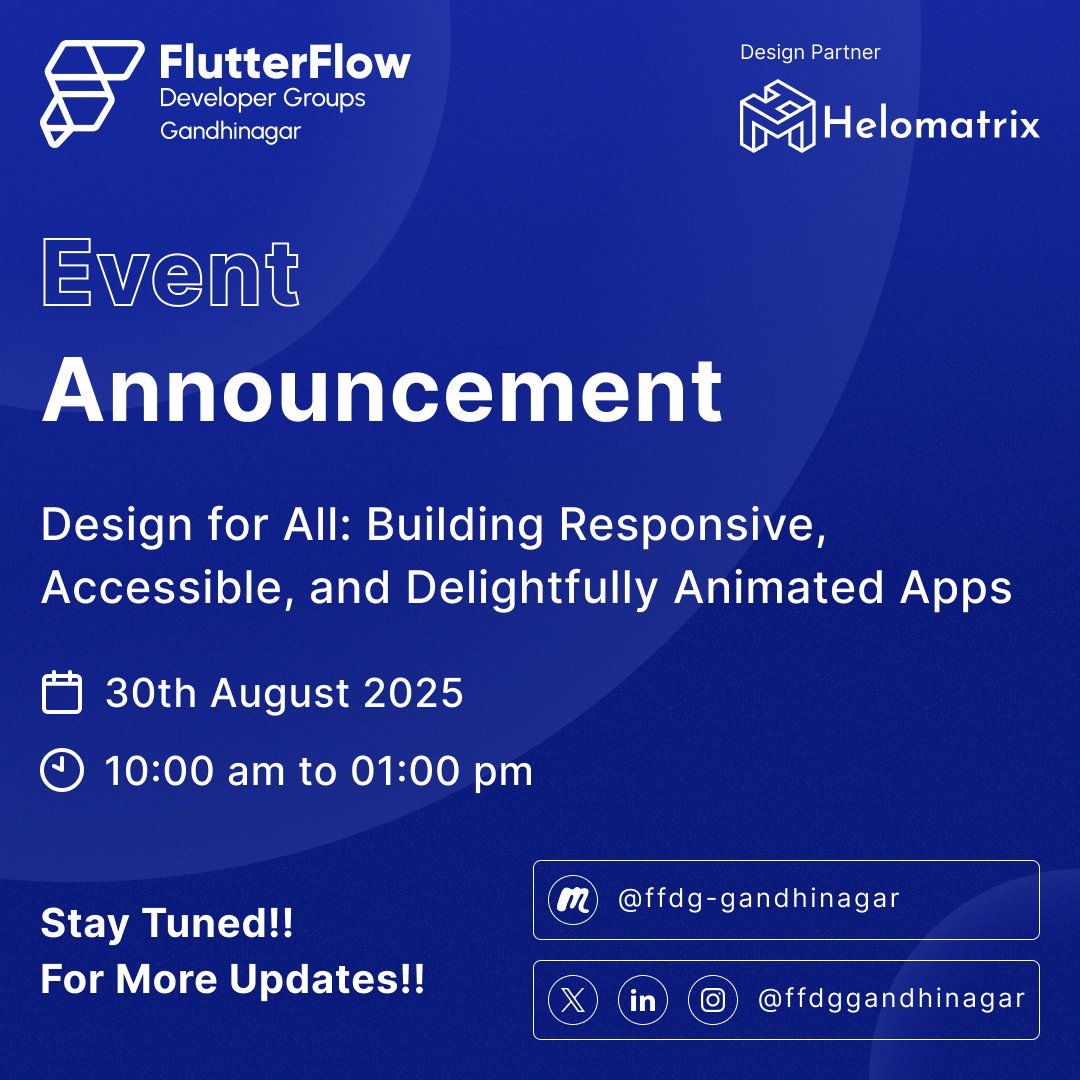 FlutterFlow
Developer Groups
Gandhinagar

Design Partner
Helomatrix

Event
Announcement

Design for All: Building Responsive, Accessible, and Delightfully Animated Apps

30th August 2025

10:00 am to 01:00 pm

Stay Tuned!!
For More Updates!!

@ffdg-gandhinagar

@ffdggandhinagar